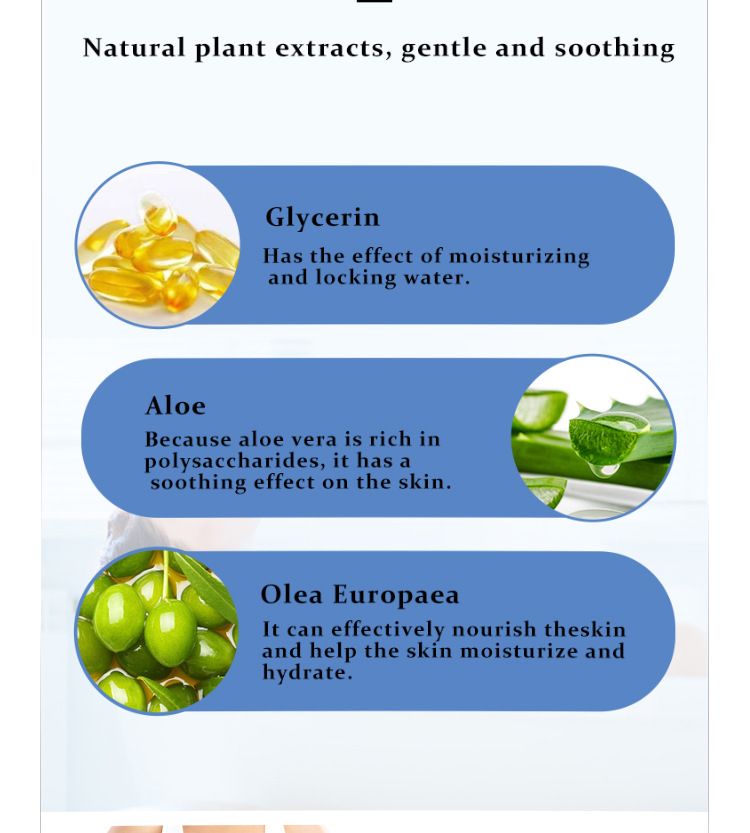 Natural plant extracts, gentle and soothing

Glycerin

Has the effect of moisturizing and locking water.

Aloe

Because aloe vera is rich in polysaccharides, it has a soothing effect on the skin.

Olea Europaea

It can effectively nourish theskin and help the skin moisturize and hydrate.